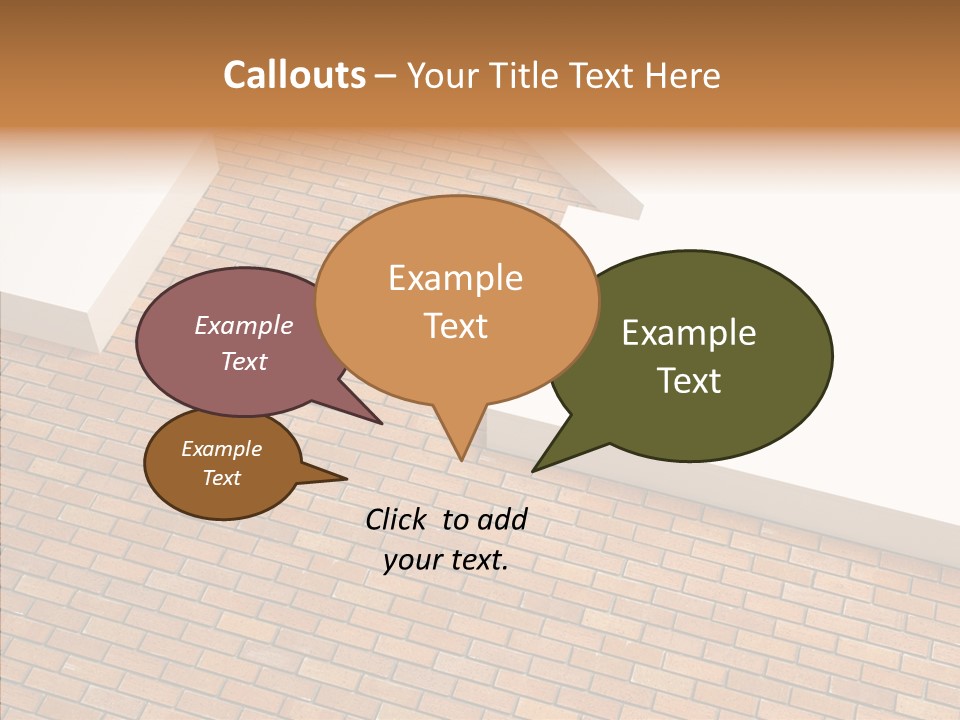 Callouts – Your Title Text Here

Example Text

Example Text

Example Text

Example Text

Click to add your text.